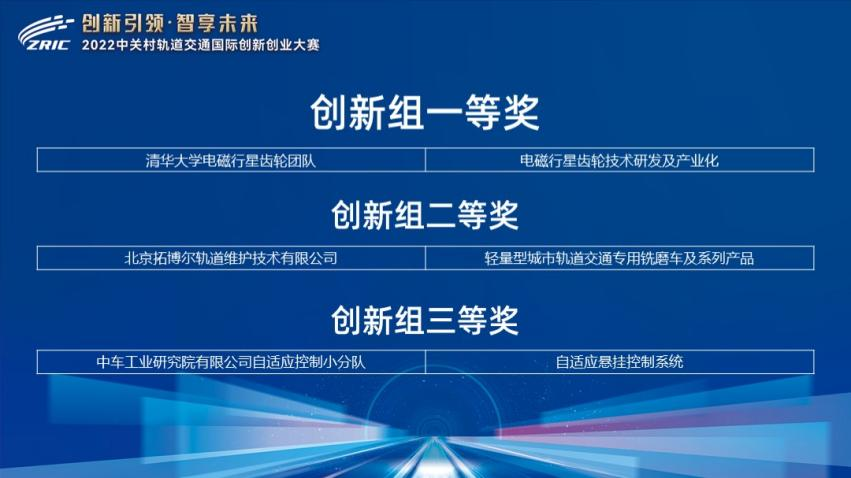 ZRIC 创新引领·智享未来
2022中关村轨道交通国际创新创业大赛

创新组一等奖

| 清华大学电磁行星齿轮团队 | 电磁行星齿轮技术研发及产业化 |
|---|---|

创新组二等奖

| 北京拓博尔轨道维护技术有限公司 | 轻量型城市轨道交通专用铣磨车及系列产品 |
|---|---|

创新组三等奖

| 中车工业研究院有限公司自适应控制小分队 | 自适应悬挂控制系统 |
|---|---|